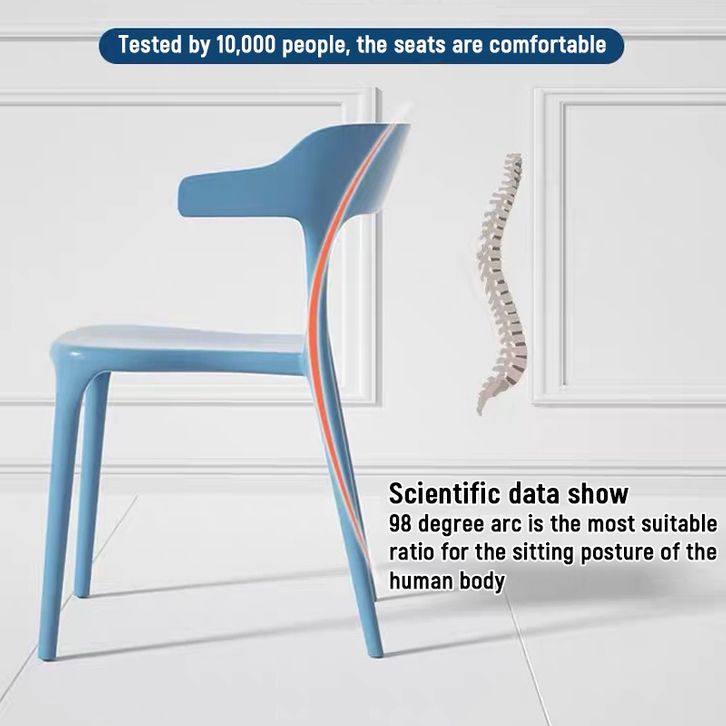 Tested by 10,000 people, the seats are comfortable

Scientific data show
98 degree arc is the most suitable ratio for the sitting posture of the human body